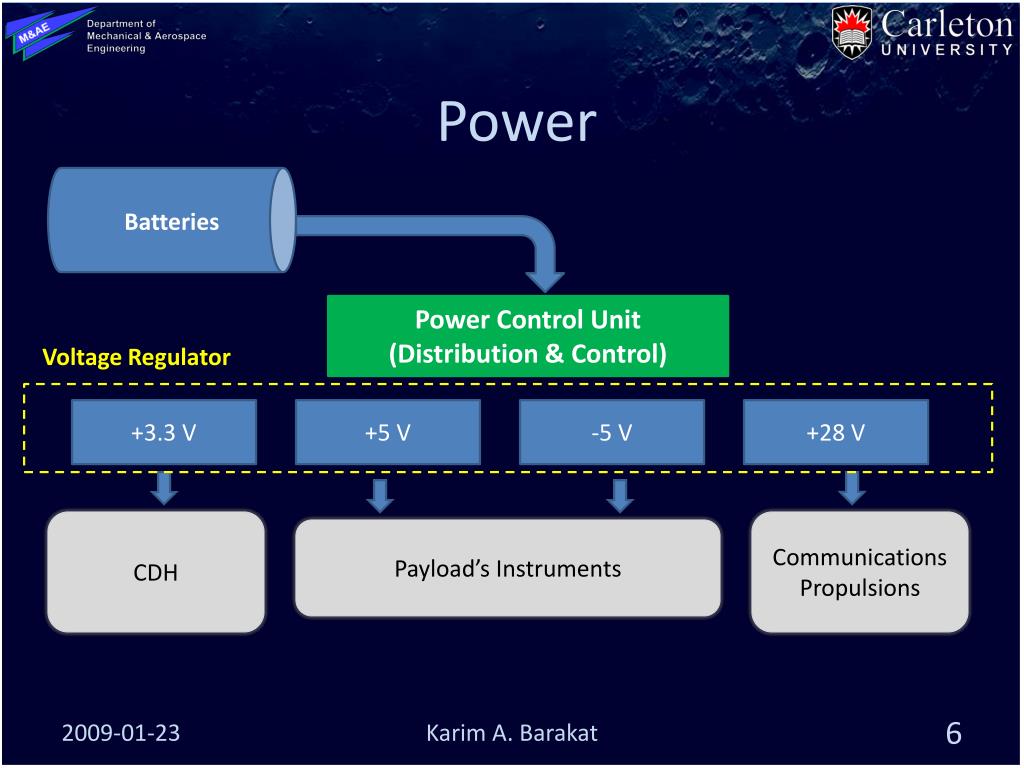 M&AE
Department of Mechanical & Aerospace Engineering

Carleton UNIVERSITY

Power

Batteries

Power Control Unit
(Distribution & Control)

Voltage Regulator

+3.3 V

+5 V

-5 V

+28 V

CDH

Payload's Instruments

Communications
Propulsions

2009-01-23

Karim A. Barakat

6